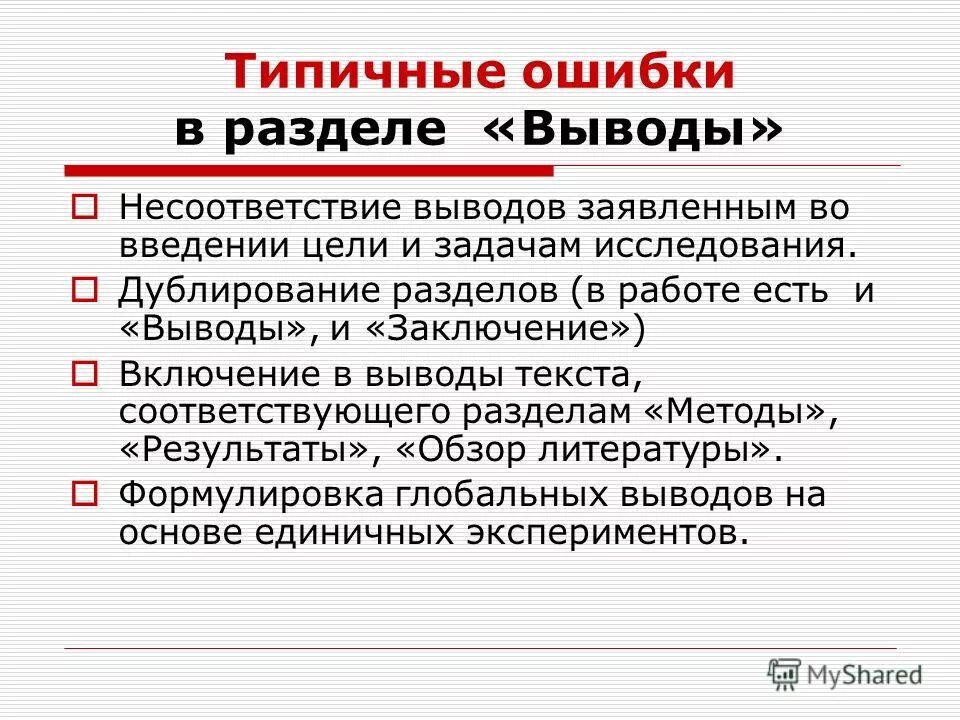 Типичные ошибки
в разделе «Выводы»

Несоответствие выводов заявленным во введении цели и задачам исследования.

Дублирование разделов (в работе есть и «Выводы», и «Заключение»)

Включение в выводы текста, соответствующего разделам «Методы», «Результаты», «Обзор литературы».

Формулировка глобальных выводов на основе единичных экспериментов.

MyShared